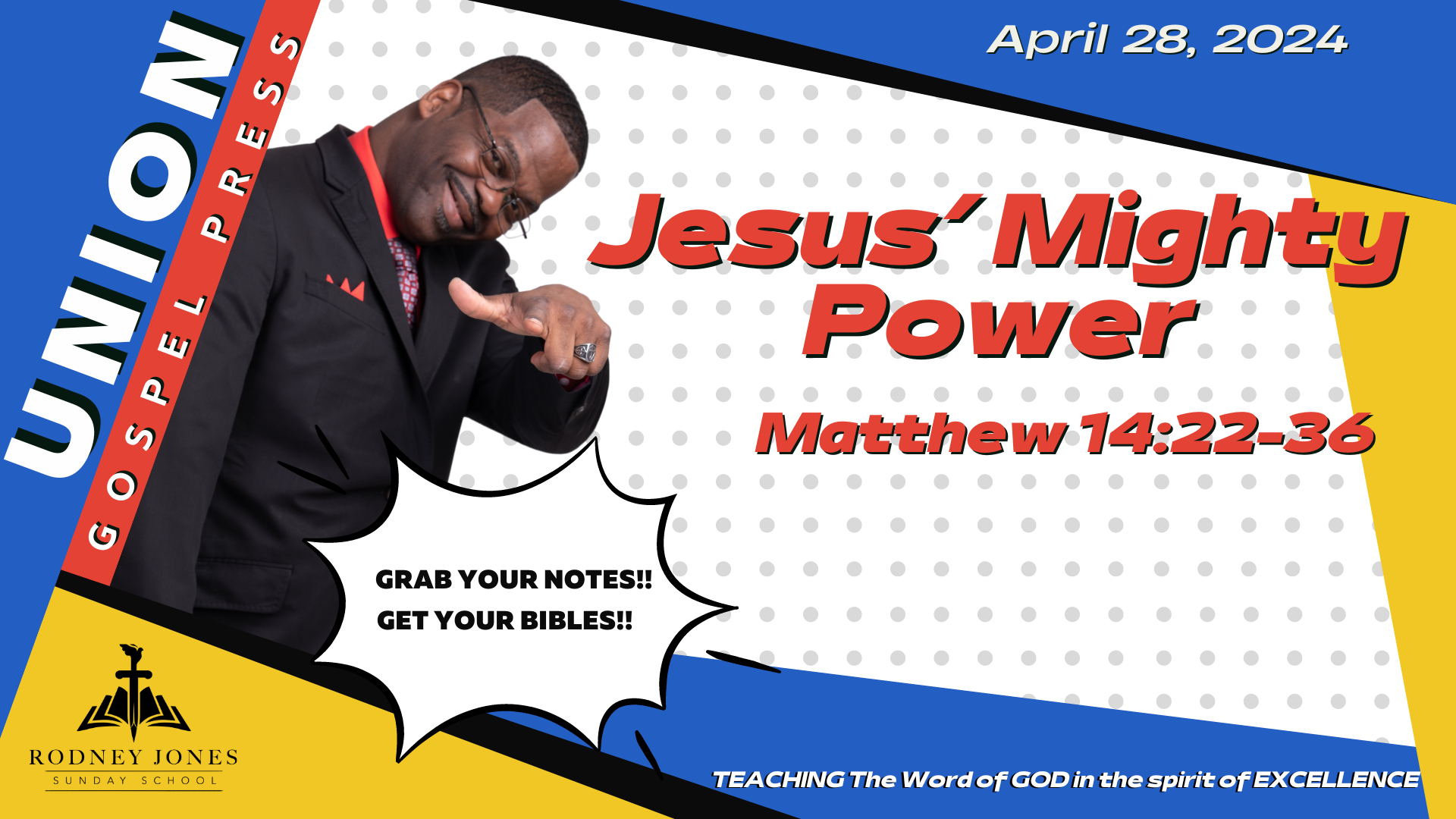 UNION
GOSPEL PRESS

April 28, 2024

Jesus' Mighty Power

Matthew 14:22-36

GRAB YOUR NOTES!!
GET YOUR BIBLES!!

RODNEY JONES
SUNDAY SCHOOL

TEACHING The Word of GOD in the spirit of EXCELLENCE